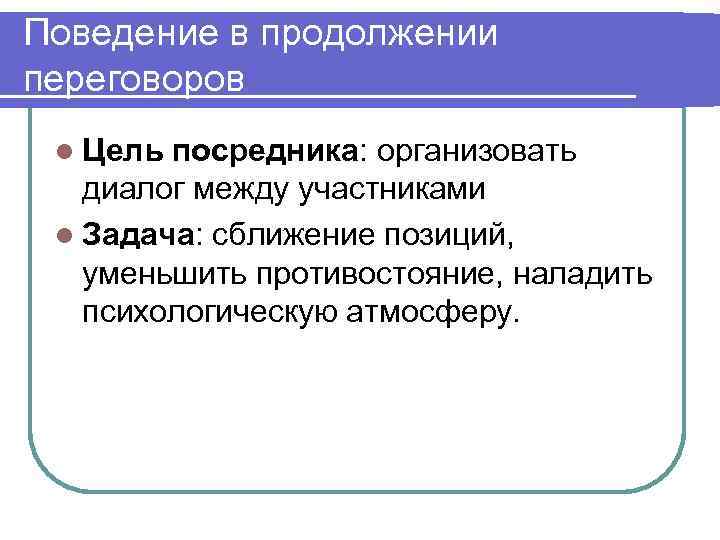 Поведение в продолжении переговоров

Цель посредника: организовать диалог между участниками

Задача: сближение позиций, уменьшить противостояние, наладить психологическую атмосферу.